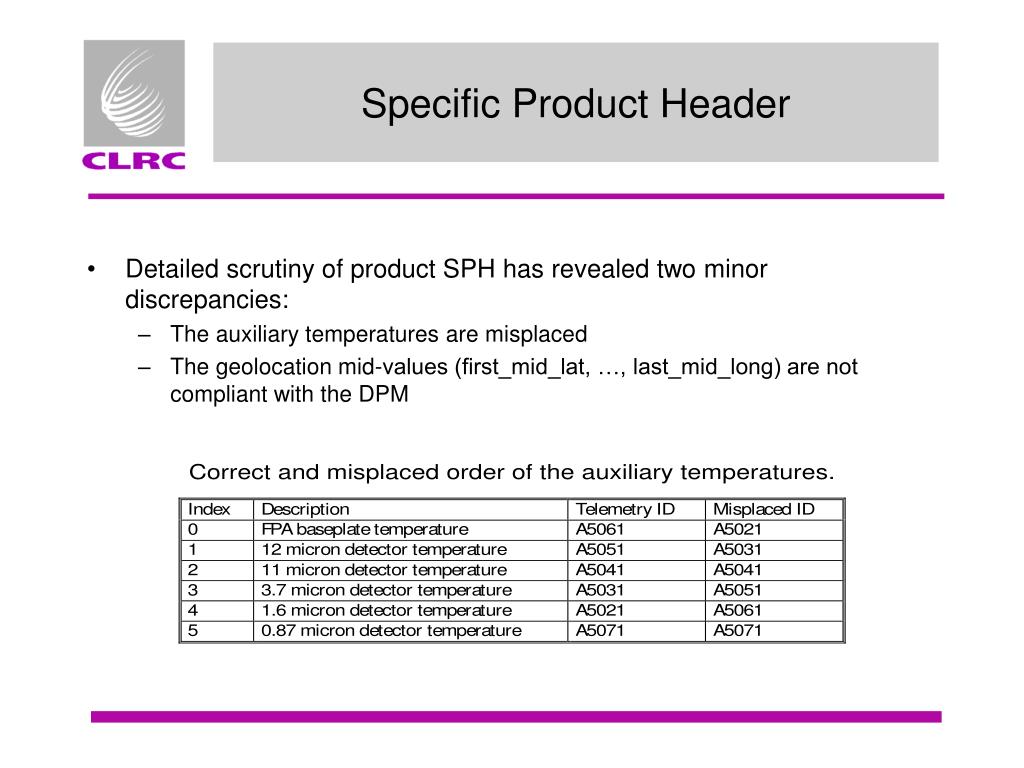 CLRC

Specific Product Header

• Detailed scrutiny of product SPH has revealed two minor discrepancies:
– The auxiliary temperatures are misplaced
– The geolocation mid-values (first_mid_lat, …, last_mid_long) are not compliant with the DPM

Correct and misplaced order of the auxiliary temperatures.

| Index | Description | Telemetry ID | Misplaced ID |
|---|---|---|---|
| 0 | FPA baseplate temperature | A5061 | A5021 |
| 1 | 12 micron detector temperature | A5051 | A5031 |
| 2 | 11 micron detector temperature | A5041 | A5041 |
| 3 | 3.7 micron detector temperature | A5031 | A5051 |
| 4 | 1.6 micron detector temperature | A5021 | A5061 |
| 5 | 0.87 micron detector temperature | A5071 | A5071 |